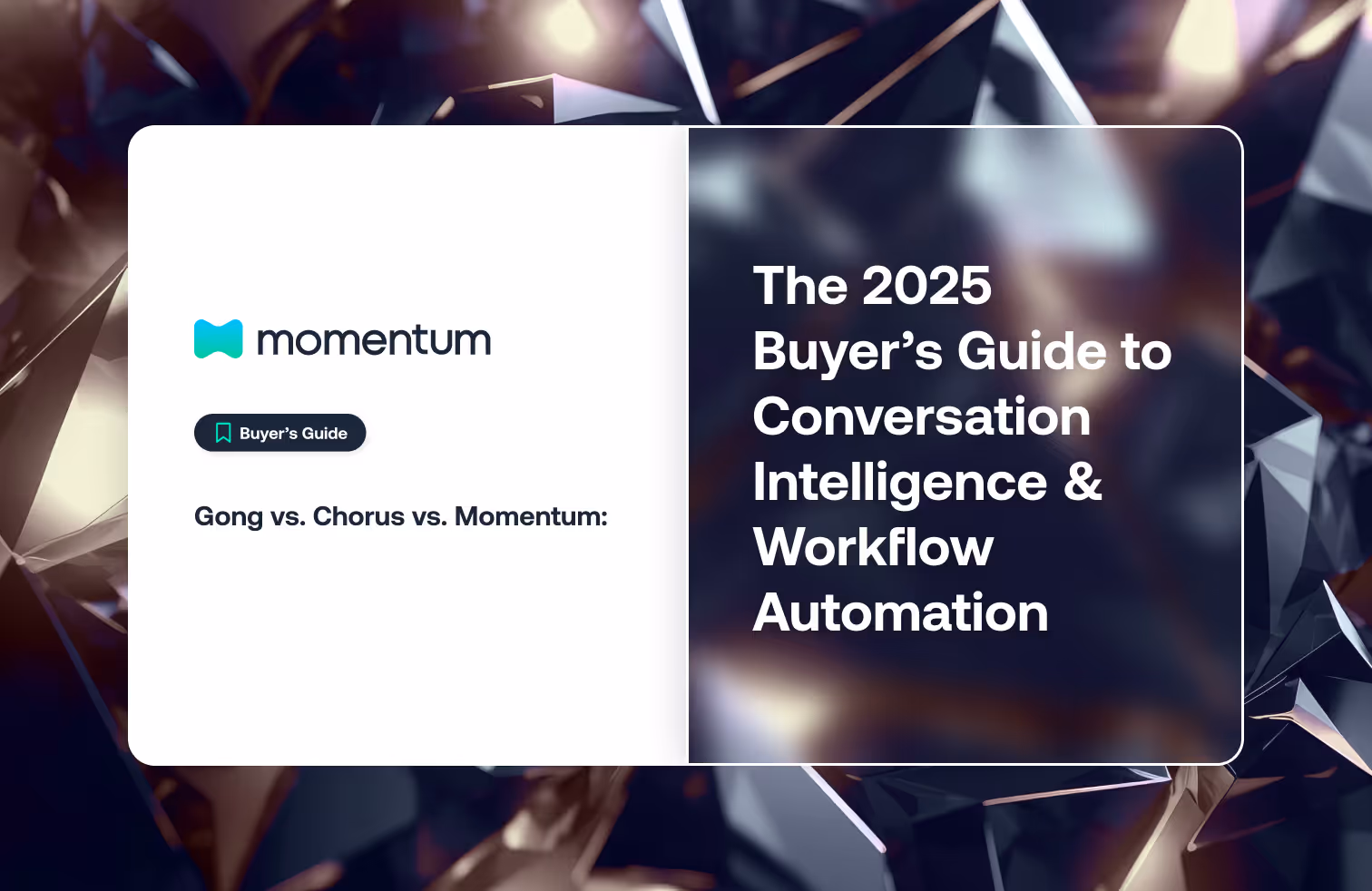 momentum

Buyer’s Guide

Gong vs. Chorus vs. Momentum:

The 2025 Buyer’s Guide to Conversation Intelligence & Workflow Automation